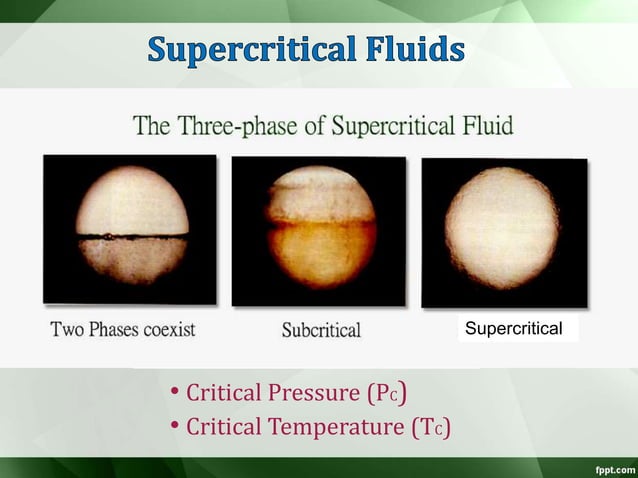 Supercritical Fluids

The Three-phase of Supercritical Fluid

Two Phases coexist

Subcritical

Supercritical

• Critical Pressure ($P_C$)
• Critical Temperature ($T_C$)

fppt.com